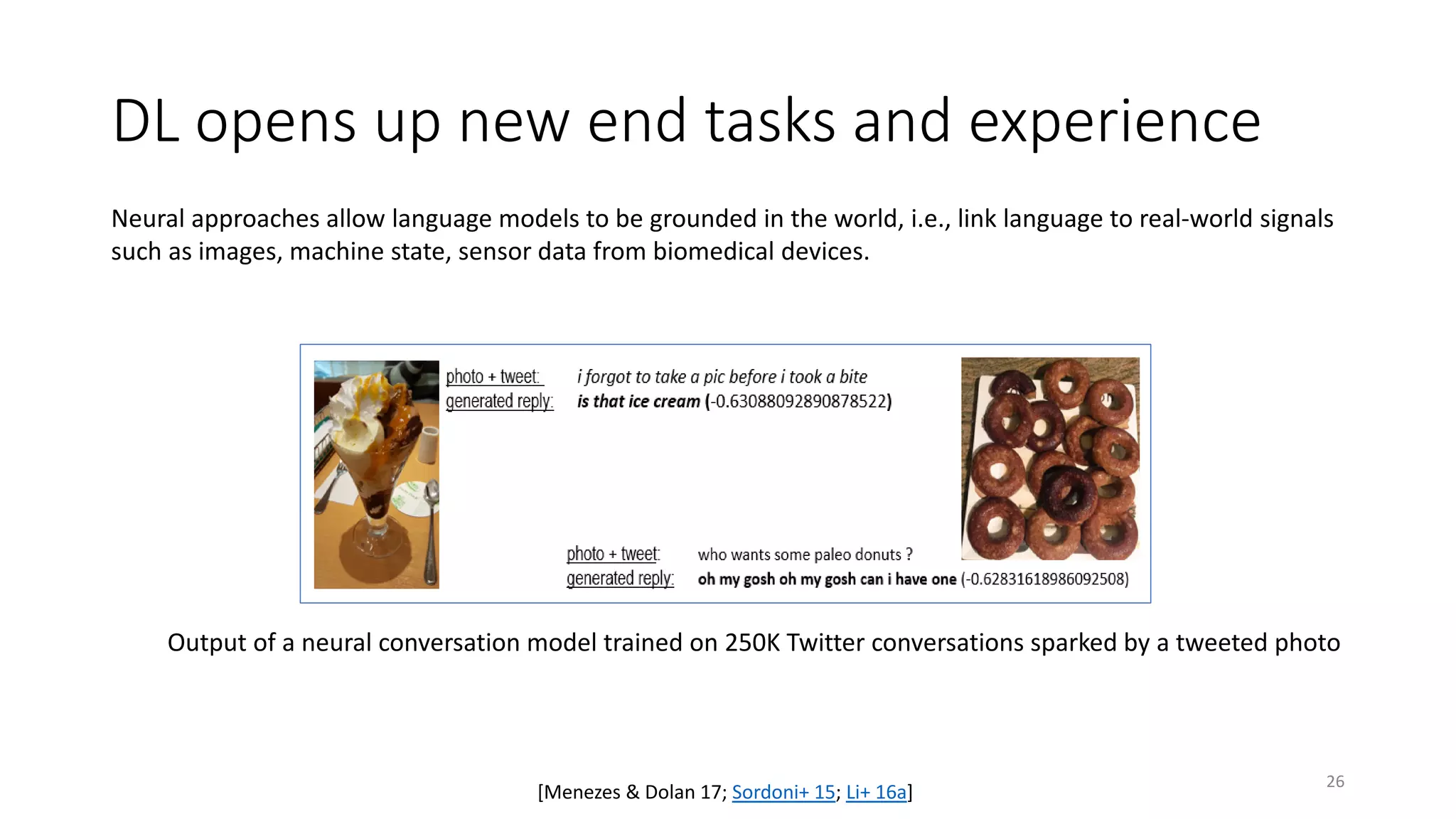 DL opens up new end tasks and experience

Neural approaches allow language models to be grounded in the world, i.e., link language to real-world signals such as images, machine state, sensor data from biomedical devices.

photo + tweet: i forgot to take a pic before i took a bite
generated reply: is that ice cream (-0.63088092890878522)

photo + tweet: who wants some paleo donuts ?
generated reply: oh my gosh oh my gosh can i have one (-0.62831618986092508)

Output of a neural conversation model trained on 250K Twitter conversations sparked by a tweeted photo

[Menezes & Dolan 17; Sordoni+ 15; Li+ 16a]

26